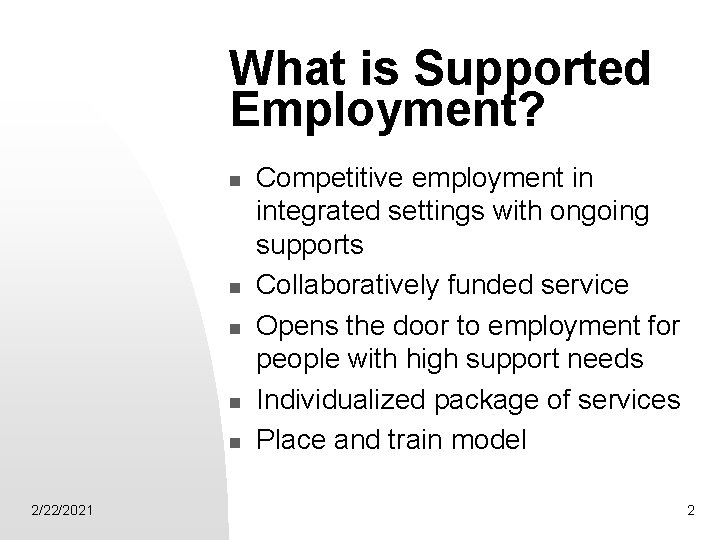 What is Supported Employment?

- Competitive employment in integrated settings with ongoing supports
- Collaboratively funded service
- Opens the door to employment for people with high support needs
- Individualized package of services
- Place and train model

2/22/2021

2